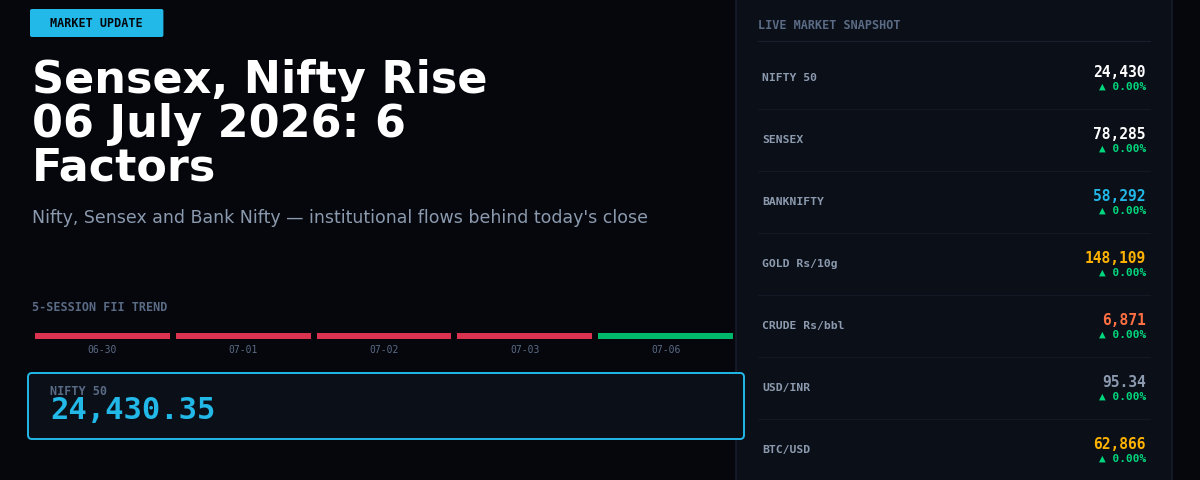 MARKET UPDATE

Sensex, Nifty Rise 06 July 2026: 6 Factors

Nifty, Sensex and Bank Nifty — institutional flows behind today's close

5-SESSION FII TREND

06-30 07-01 07-02 07-03 07-06

NIFTY 50
24,430.35

LIVE MARKET SNAPSHOT

| | |
|---|---|
| NIFTY 50 | 24,430 ▲ 0.00% |
| SENSEX | 78,285 ▲ 0.00% |
| BANKNIFTY | 58,292 ▲ 0.00% |
| GOLD Rs/10g | 148,109 ▲ 0.00% |
| CRUDE Rs/bbl | 6,871 ▲ 0.00% |
| USD/INR | 95.34 ▲ 0.00% |
| BTC/USD | 62,866 ▲ 0.00% |